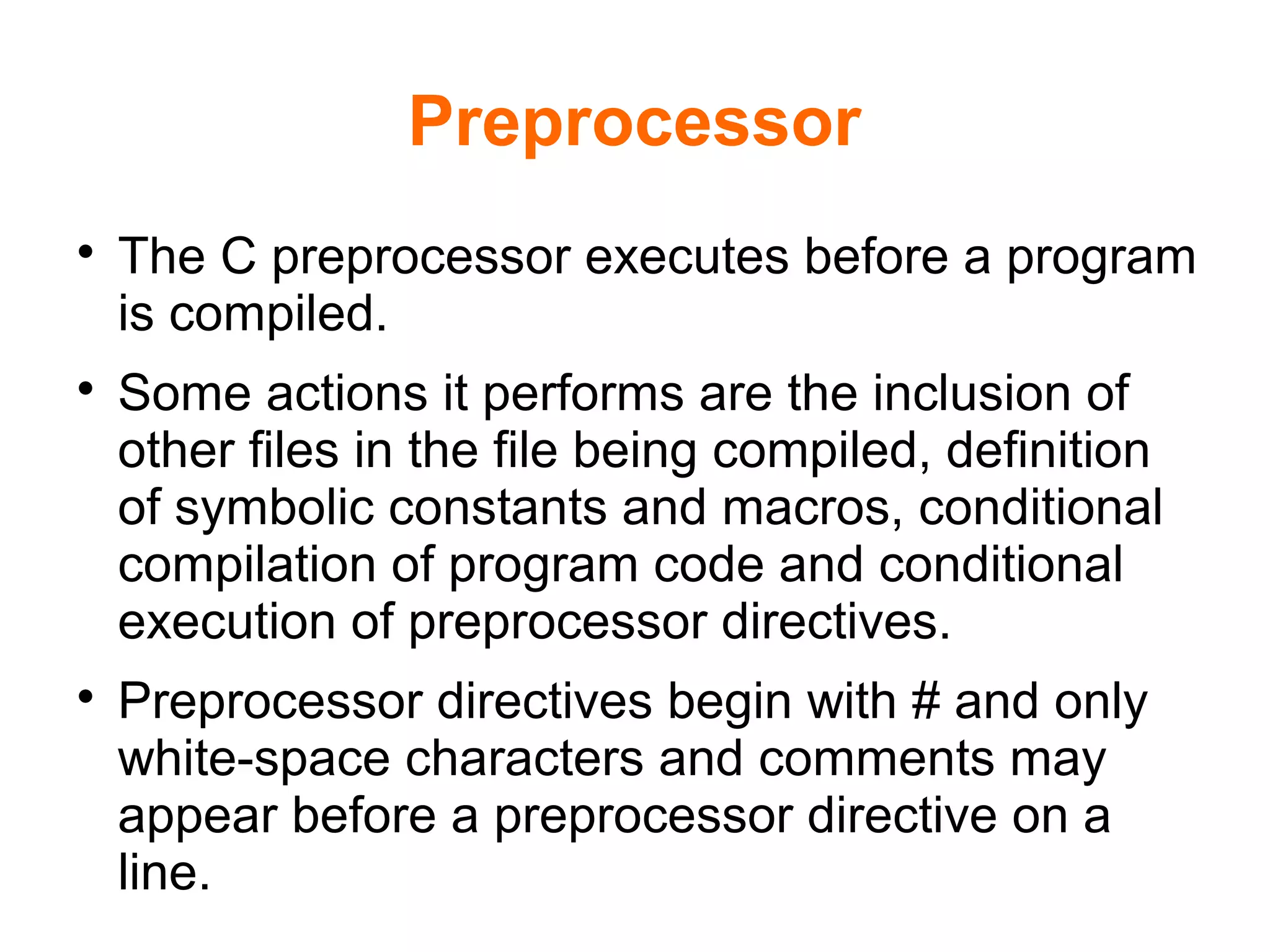 Preprocessor

• The C preprocessor executes before a program is compiled.

• Some actions it performs are the inclusion of other files in the file being compiled, definition of symbolic constants and macros, conditional compilation of program code and conditional execution of preprocessor directives.

• Preprocessor directives begin with # and only white-space characters and comments may appear before a preprocessor directive on a line.